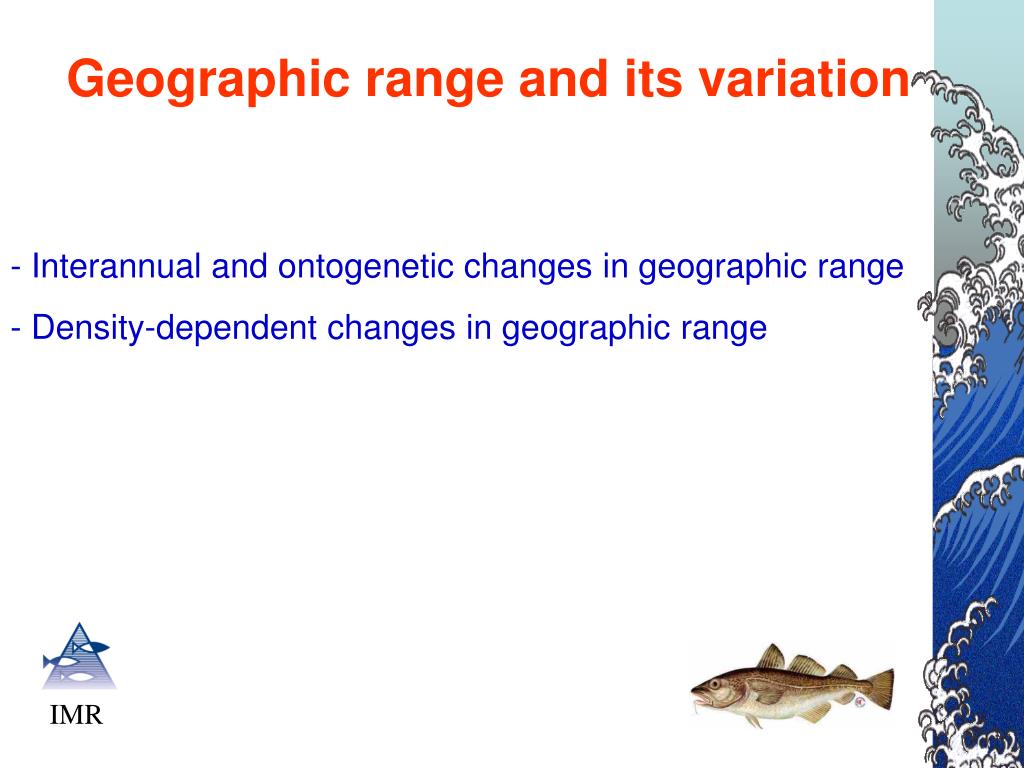 Geographic range and its variation

- Interannual and ontogenetic changes in geographic range

- Density-dependent changes in geographic range

IMR